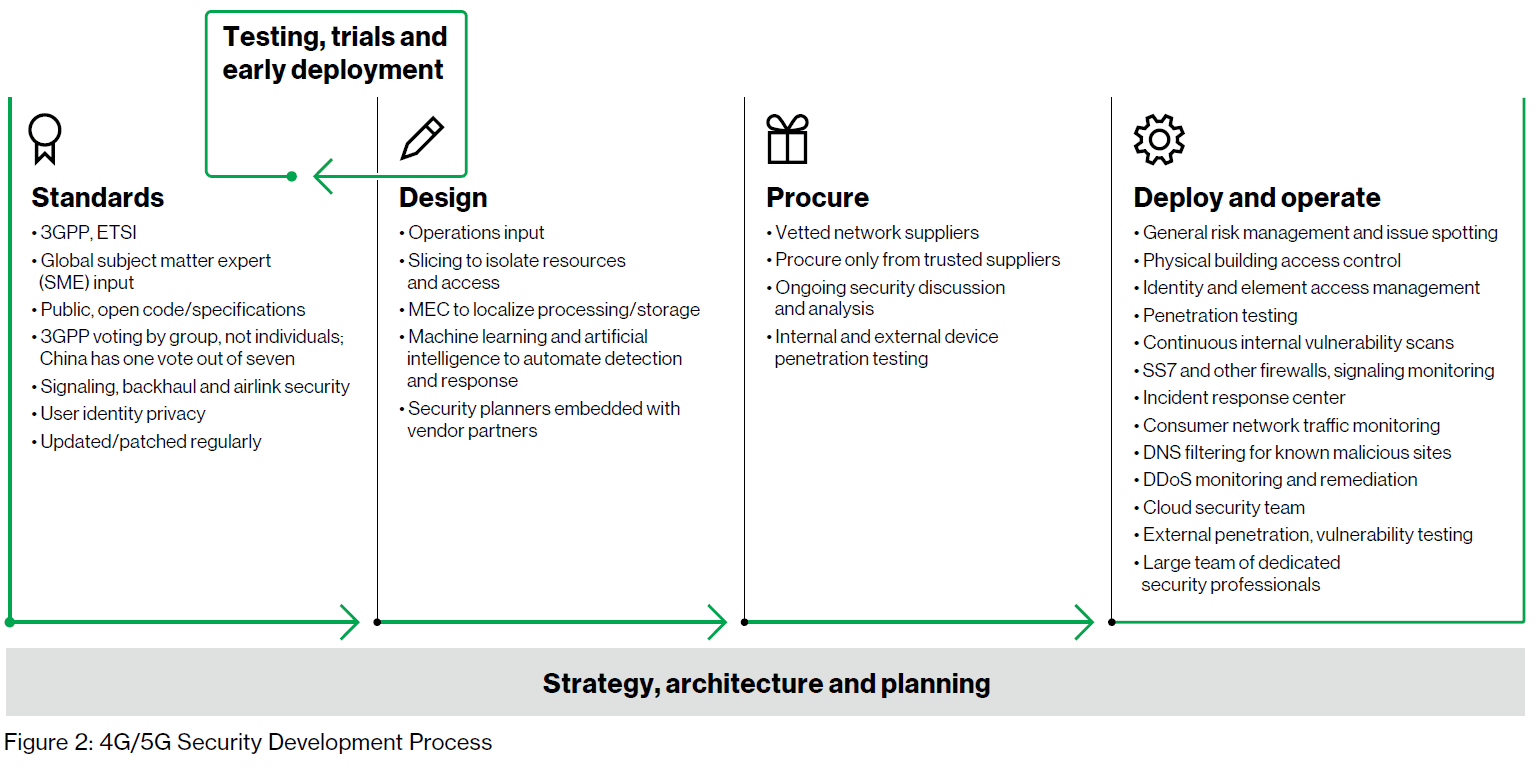 Testing, trials and early deployment

Standards
• 3GPP, ETSI
• Global subject matter expert (SME) input
• Public, open code/specifications
• 3GPP voting by group, not individuals; China has one vote out of seven
• Signaling, backhaul and airlink security
• User identity privacy
• Updated/patched regularly

Design
• Operations input
• Slicing to isolate resources and access
• MEC to localize processing/storage
• Machine learning and artificial intelligence to automate detection and response
• Security planners embedded with vendor partners

Procure
• Vetted network suppliers
• Procure only from trusted suppliers
• Ongoing security discussion and analysis
• Internal and external device penetration testing

Deploy and operate
• General risk management and issue spotting
• Physical building access control
• Identity and element access management
• Penetration testing
• Continuous internal vulnerability scans
• SS7 and other firewalls, signaling monitoring
• Incident response center
• Consumer network traffic monitoring
• DNS filtering for known malicious sites
• DDoS monitoring and remediation
• Cloud security team
• External penetration, vulnerability testing
• Large team of dedicated security professionals

Strategy, architecture and planning

Figure 2: 4G/5G Security Development Process